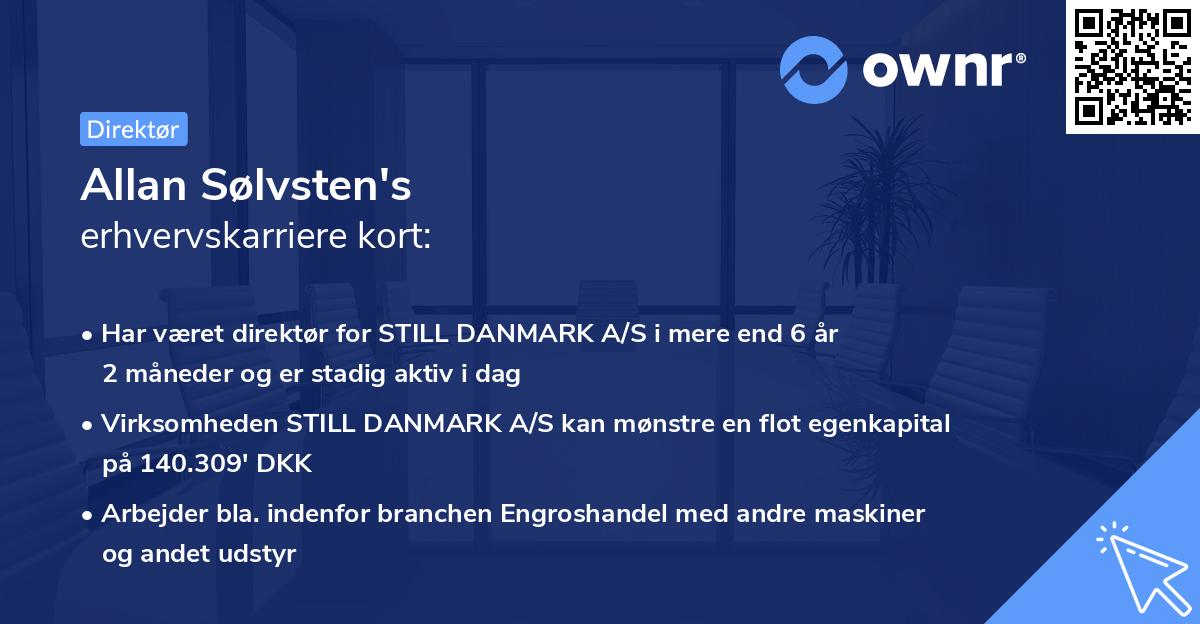 ownr®

Direktør

Allan Sølvsten's
erhvervskarriere kort:

• Har været direktør for STILL DANMARK A/S i mere end 6 år 2 måneder og er stadig aktiv i dag

• Virksomheden STILL DANMARK A/S kan mønstre en flot egenkapital på 140.309' DKK

• Arbejder bla. indenfor branchen Engroshandel med andre maskiner og andet udstyr